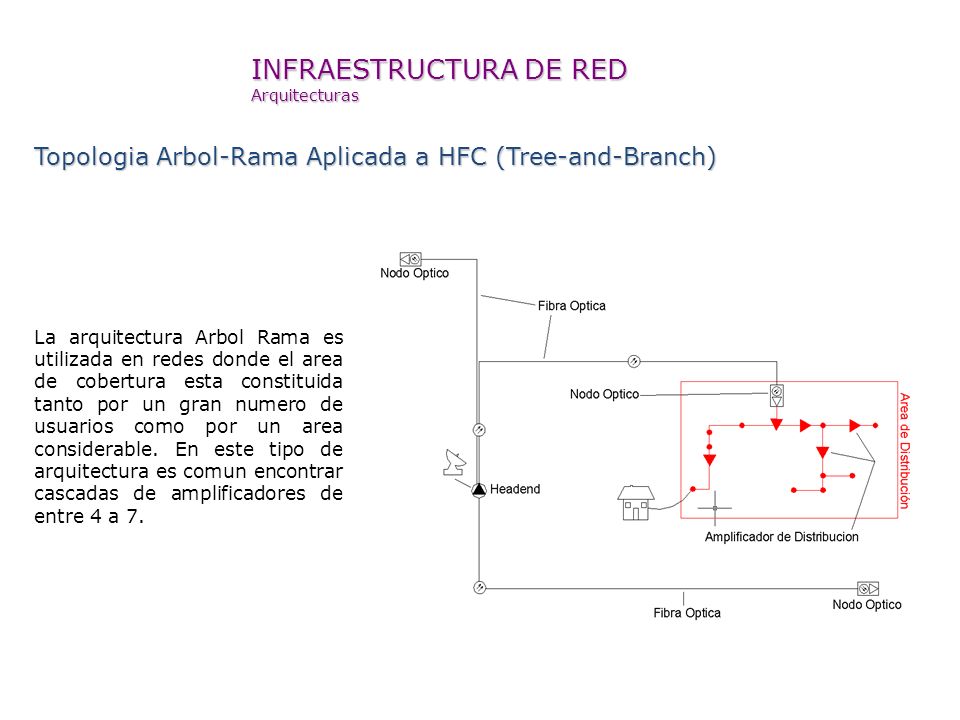 INFRAESTRUCTURA DE RED
Arquitecturas

Topologia Arbol-Rama Aplicada a HFC (Tree-and-Branch)

La arquitectura Arbol Rama es utilizada en redes donde el area de cobertura esta constituida tanto por un gran numero de usuarios como por un area considerable. En este tipo de arquitectura es comun encontrar cascadas de amplificadores de entre 4 a 7.

Nodo Optico
Fibra Optica
Nodo Optico
Area de Distribución
Headend
Amplificador de Distribucion
Fibra Optica
Nodo Optico